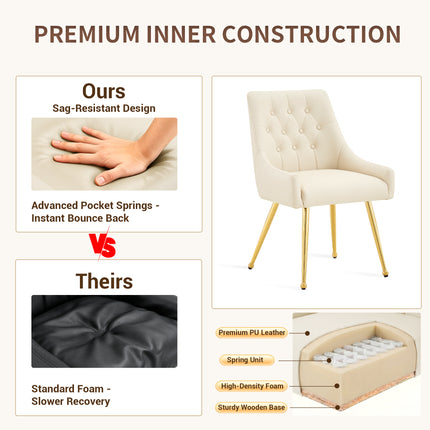 PREMIUM INNER CONSTRUCTION

Ours
Sag-Resistant Design

Advanced Pocket Springs - Instant Bounce Back

VS

Theirs

Standard Foam - Slower Recovery

Premium PU Leather

Spring Unit

High-Density Foam

Sturdy Wooden Base